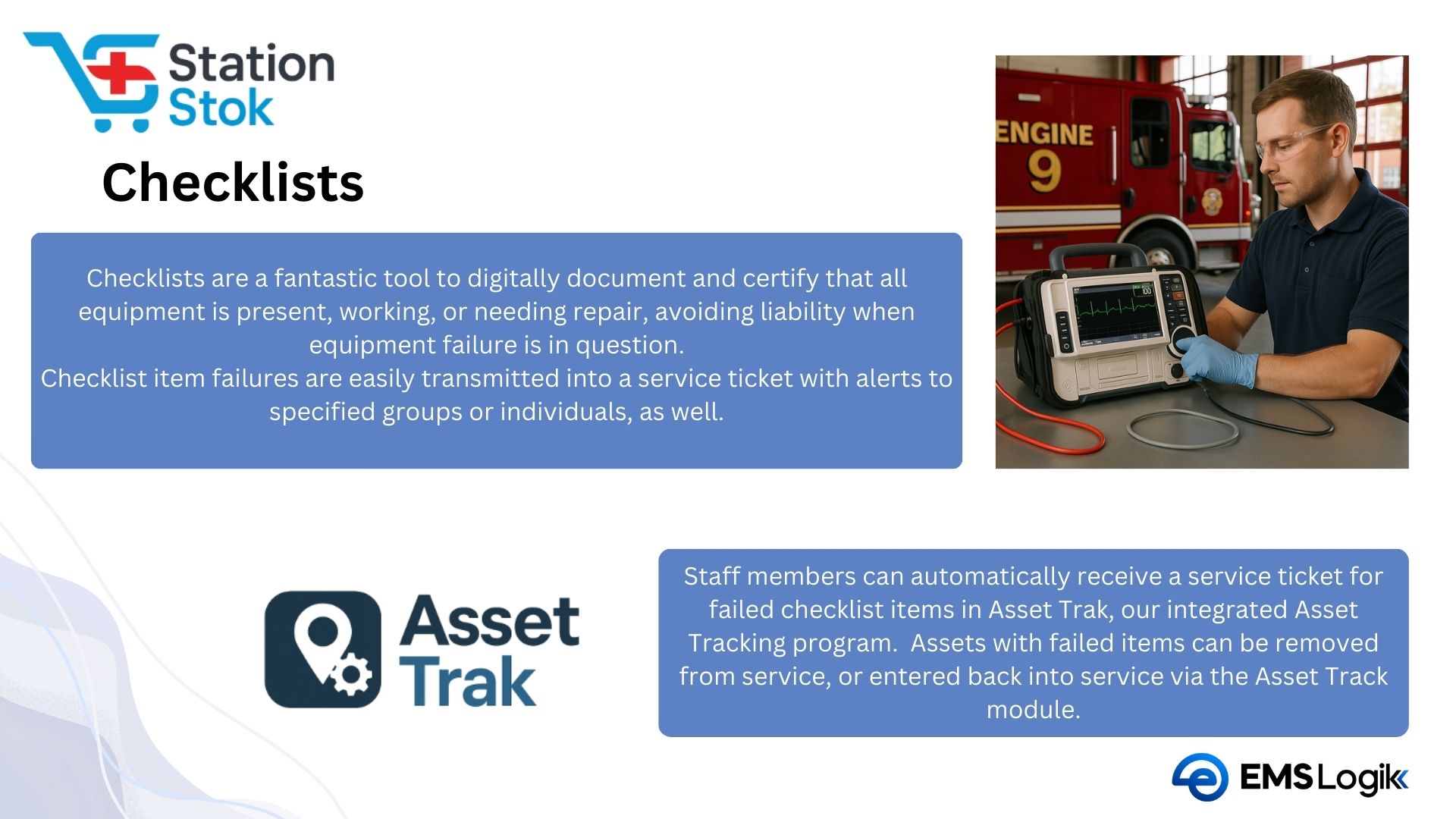 Station Stok

Checklists

Checklists are a fantastic tool to digitally document and certify that all equipment is present, working, or needing repair, avoiding liability when equipment failure is in question.
Checklist item failures are easily transmitted into a service ticket with alerts to specified groups or individuals, as well.

ENGINE 9

Asset Trak

Staff members can automatically receive a service ticket for failed checklist items in Asset Trak, our integrated Asset Tracking program. Assets with failed items can be removed from service, or entered back into service via the Asset Track module.

EMS Logik